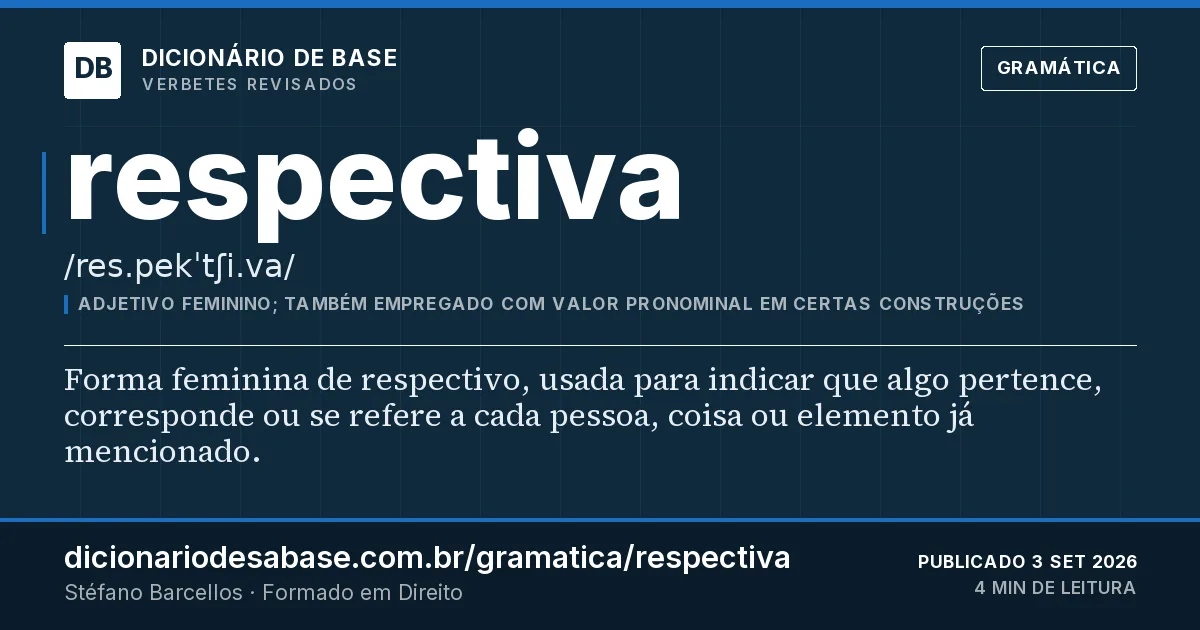 DB
DICIONÁRIO DE BASE
VERBETES REVISADOS

GRAMÁTICA

respectiva

/res.pek'tʃi.va/

ADJETIVO FEMININO; TAMBÉM EMPREGADO COM VALOR PRONOMINAL EM CERTAS CONSTRUÇÕES

Forma feminina de respectivo, usada para indicar que algo pertence, corresponde ou se refere a cada pessoa, coisa ou elemento já mencionado.

dicionariodesabase.com.br/gramatica/respectiva
Stéfano Barcellos · Formado em Direito

PUBLICADO 3 SET 2026
4 MIN DE LEITURA